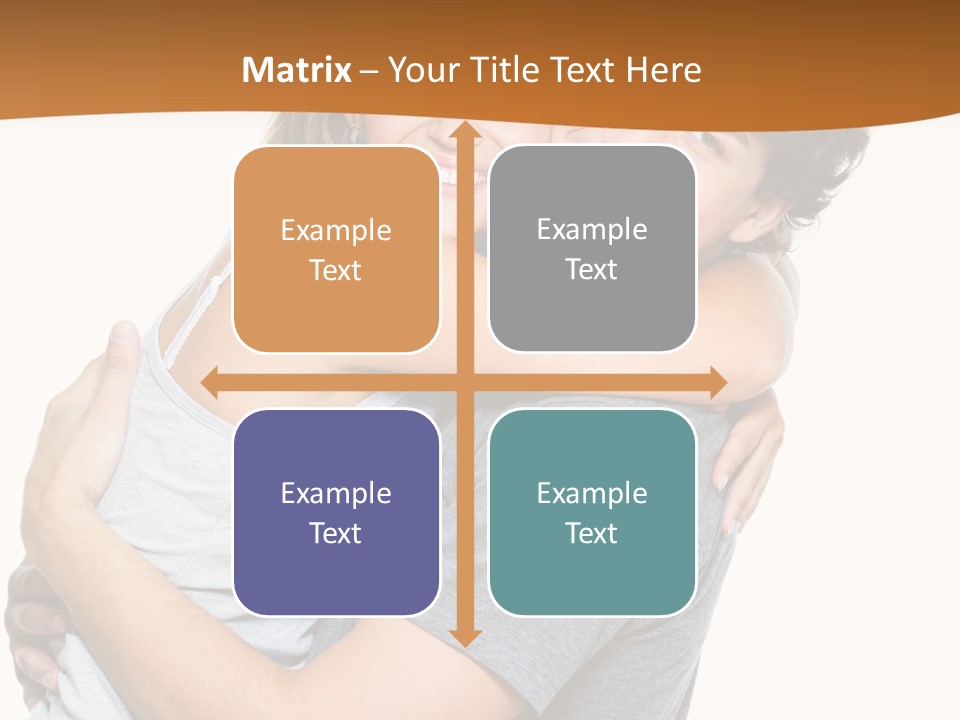 Matrix – Your Title Text Here

Example Text

Example Text

Example Text

Example Text